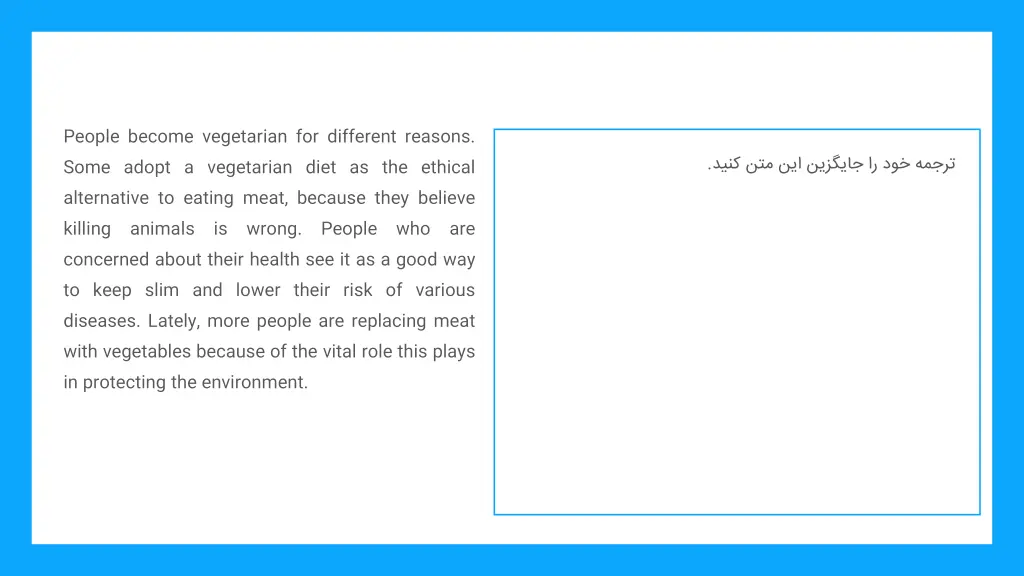 People become vegetarian for different reasons. Some adopt a vegetarian diet as the ethical alternative to eating meat, because they believe killing animals is wrong. People who are concerned about their health see it as a good way to keep slim and lower their risk of various diseases. Lately, more people are replacing meat with vegetables because of the vital role this plays in protecting the environment.

ترجمه خود را جایگزین این متن کنید.